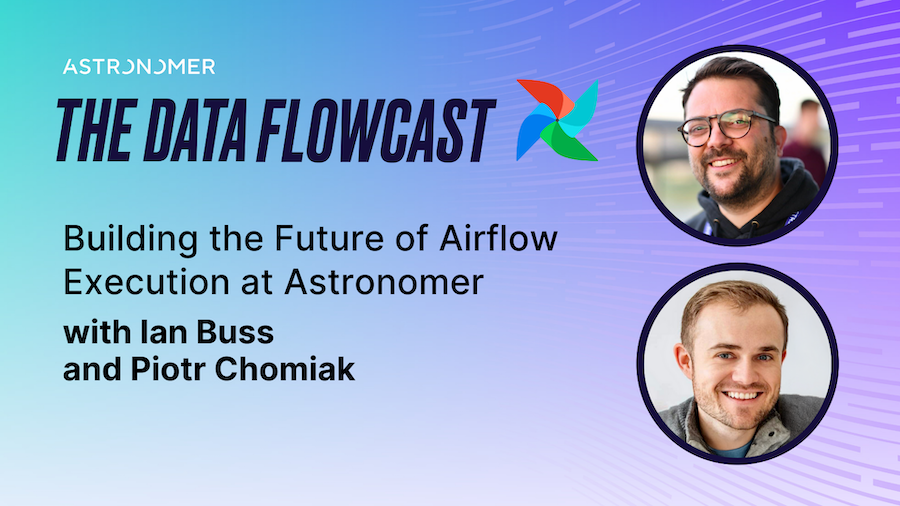 ASTRONOMER

THE DATA FLOWCAST

Building the Future of Airflow Execution at Astronomer

with Ian Buss and Piotr Chomiak